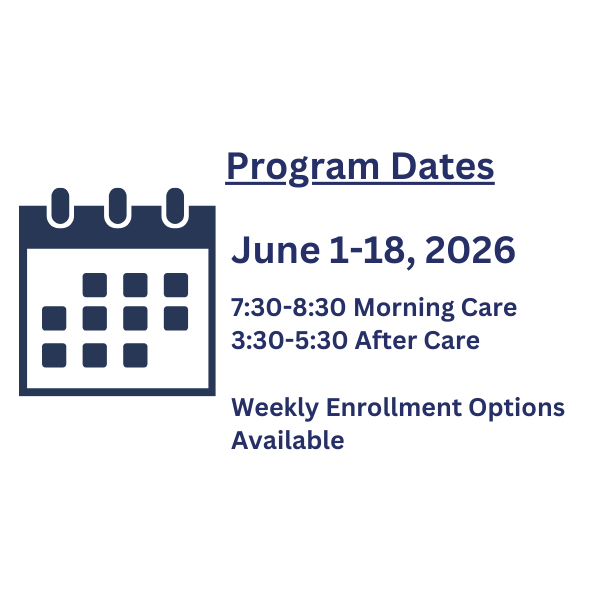 Program Dates

June 1-18, 2026

7:30-8:30 Morning Care
3:30-5:30 After Care

Weekly Enrollment Options Available